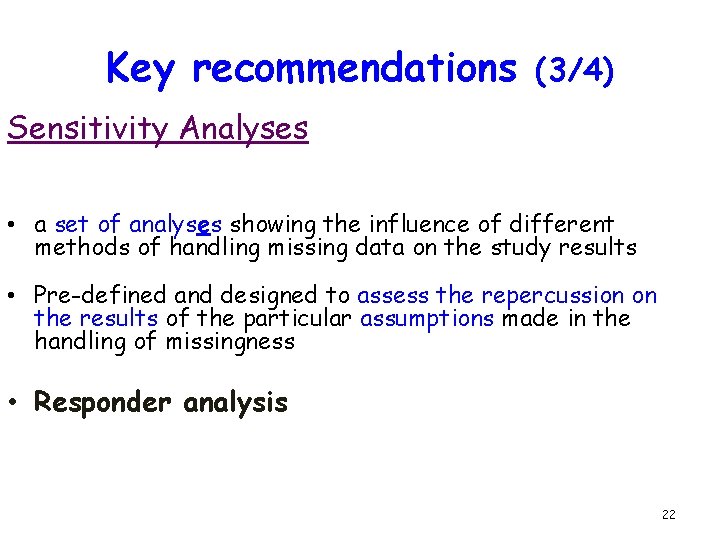 Key recommendations (3/4)

Sensitivity Analyses

• a set of analyses showing the influence of different methods of handling missing data on the study results

• Pre-defined and designed to assess the repercussion on the results of the particular assumptions made in the handling of missingness

• Responder analysis

22